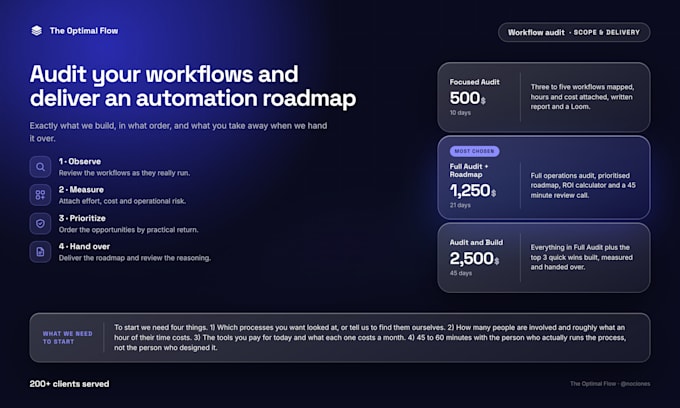 The Optimal Flow

Workflow audit · SCOPE & DELIVERY

Audit your workflows and deliver an automation roadmap

Exactly what we build, in what order, and what you take away when we hand it over.

1 · Observe
Review the workflows as they really run.

2 · Measure
Attach effort, cost and operational risk.

3 · Prioritize
Order the opportunities by practical return.

4 · Hand over
Deliver the roadmap and review the reasoning.

Focused Audit
500$
10 days
Three to five workflows mapped, hours and cost attached, written report and a Loom.

MOST CHOSEN
Full Audit + Roadmap
1,250$
21 days
Full operations audit, prioritised roadmap, ROI calculator and a 45 minute review call.

Audit and Build
2,500$
45 days
Everything in Full Audit plus the top 3 quick wins built, measured and handed over.

WHAT WE NEED TO START
To start we need four things. 1) Which processes you want looked at, or tell us to find them ourselves. 2) How many people are involved and roughly what an hour of their time costs. 3) The tools you pay for today and what each one costs a month. 4) 45 to 60 minutes with the person who actually runs the process, not the person who designed it.

200+ clients served

The Optimal Flow · @nociones